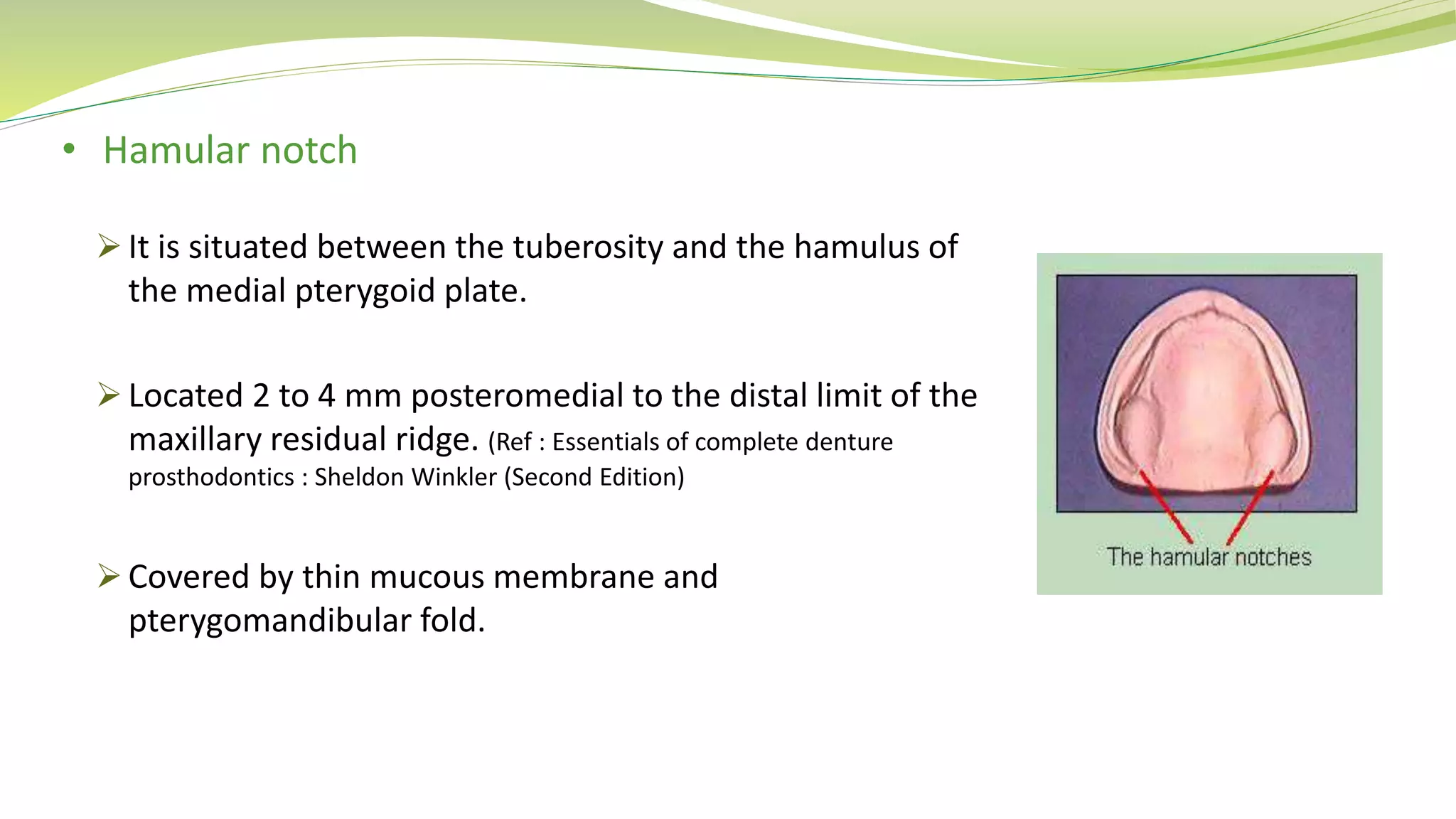 • Hamular notch

➢ It is situated between the tuberosity and the hamulus of the medial pterygoid plate.

➢ Located 2 to 4 mm posteromedial to the distal limit of the maxillary residual ridge. (Ref : Essentials of complete denture prosthodontics : Sheldon Winkler (Second Edition)

➢ Covered by thin mucous membrane and pterygomandibular fold.

The hamular notches